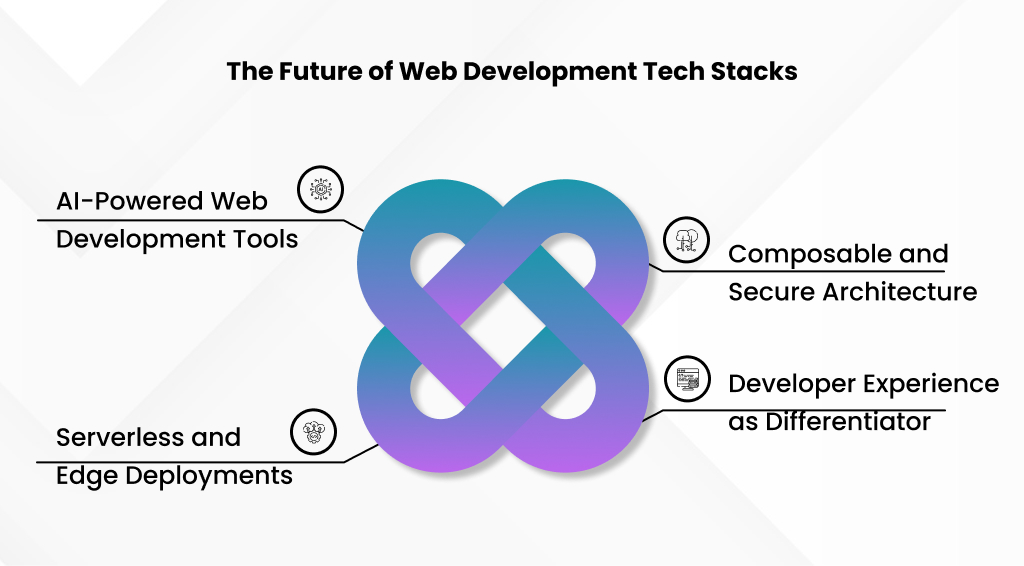 The Future of Web Development Tech Stacks

AI-Powered Web Development Tools

Composable and Secure Architecture

Developer Experience as Differentiator

Serverless and Edge Deployments